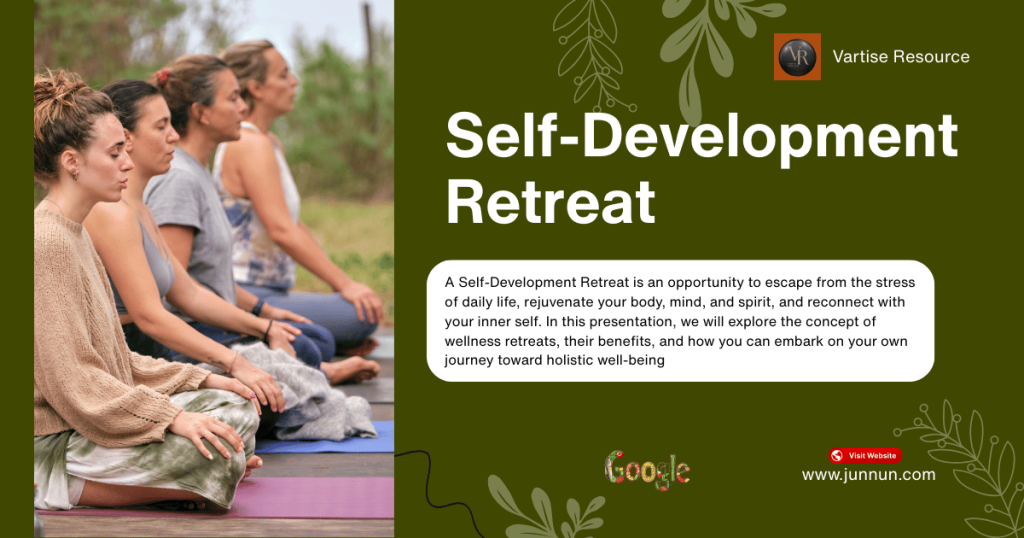 VR

Vartise Resource

Self-Development Retreat

A Self-Development Retreat is an opportunity to escape from the stress of daily life, rejuvenate your body, mind, and spirit, and reconnect with your inner self. In this presentation, we will explore the concept of wellness retreats, their benefits, and how you can embark on your own journey toward holistic well-being

Google

Visit Website

www.junnun.com